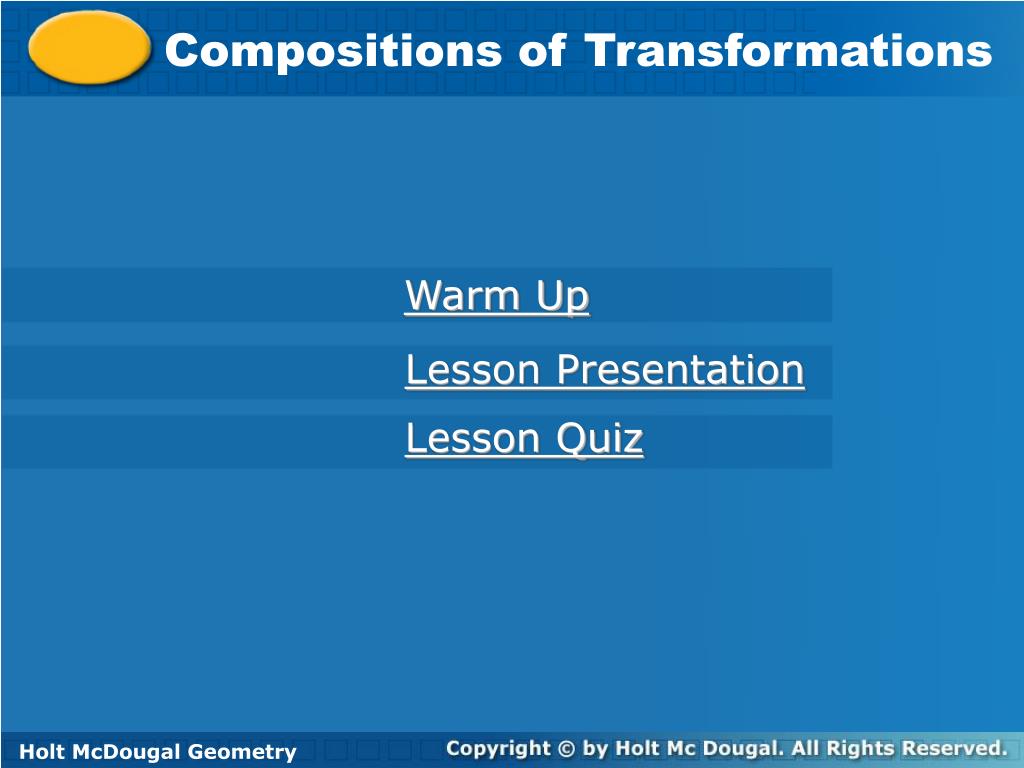 Compositions of Transformations

Warm Up

Lesson Presentation

Lesson Quiz

Holt McDougal Geometry

Copyright © by Holt Mc Dougal. All Rights Reserved.